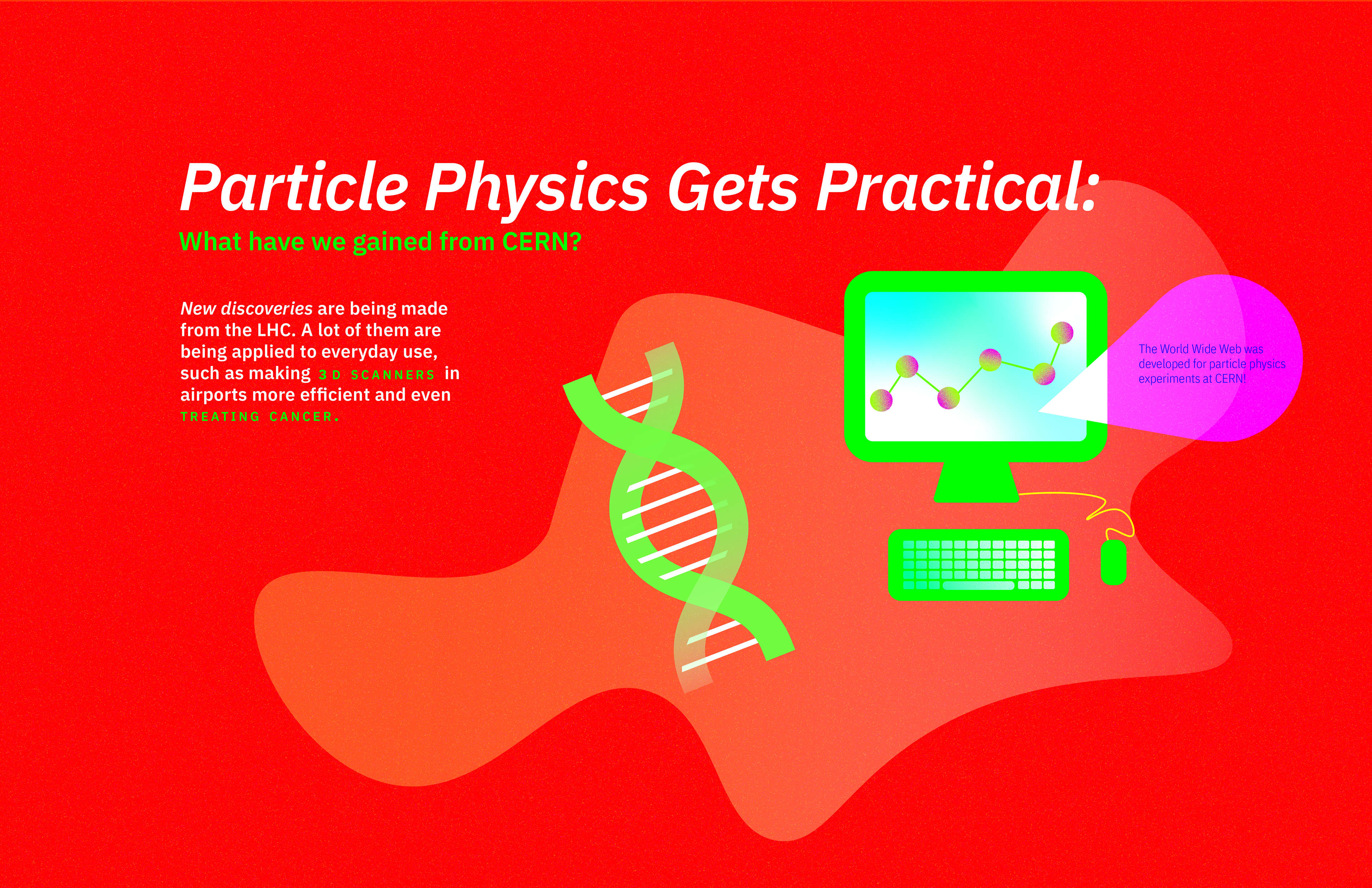 Particle Physics Gets Practical:

What have we gained from CERN?

New discoveries are being made from the LHC. A lot of them are being applied to everyday use, such as making 3D SCANNERS in airports more efficient and even TREATING CANCER.

The World Wide Web was developed for particle physics experiments at CERN!